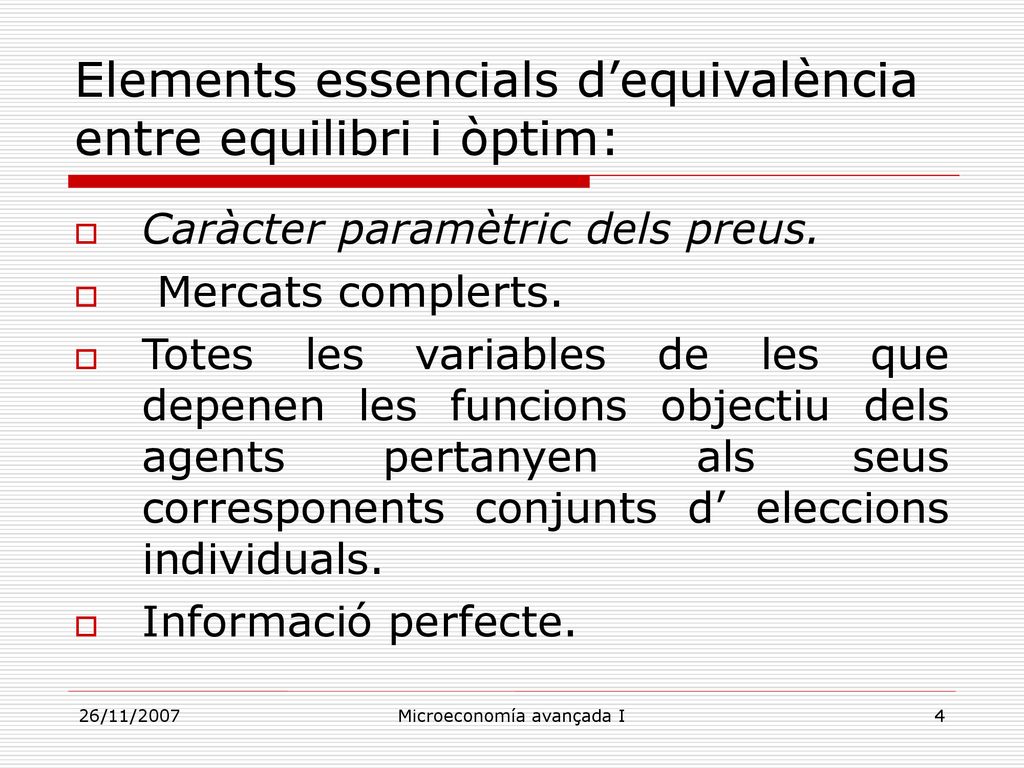 Elements essencials d’equivalència entre equilibri i òptim:

Caràcter paramètric dels preus.

Mercats complerts.

Totes les variables de les que depenen les funcions objectiu dels agents pertanyen als seus corresponents conjunts d’ eleccions individuals.

Informació perfecte.

26/11/2007

Microeconomía avançada I

4